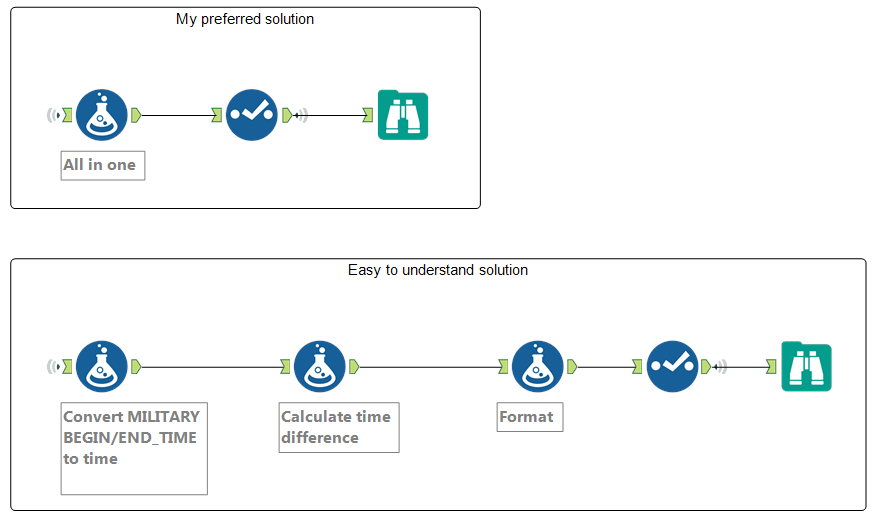 My preferred solution

All in one

Easy to understand solution

Convert MILITARY BEGIN/END_TIME to time

Calculate time difference

Format